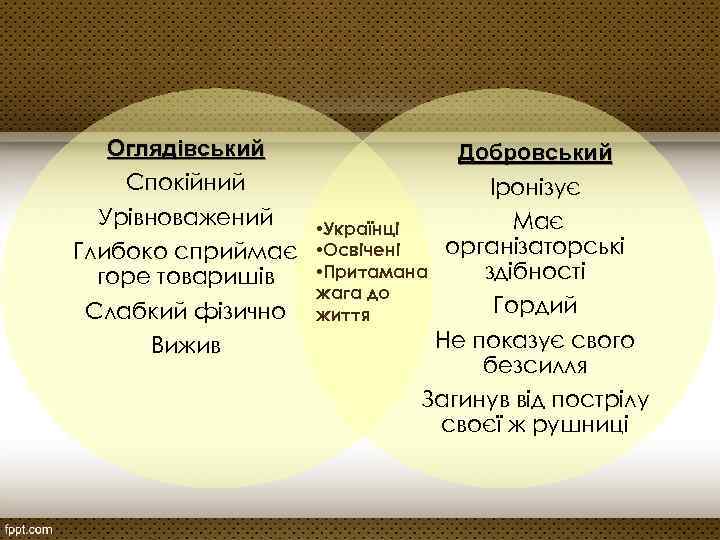 Оглядівський
Спокійний
Урівноважений
Глибоко сприймає горе товаришів
Слабкий фізично
Вижив

•Українці
•Освічені
•Притамана жага до життя

Добровський
Іронізує
Має організаторські здібності
Гордий
Не показує свого безсилля
Загинув від пострілу своєї ж рушниці

fppt.com